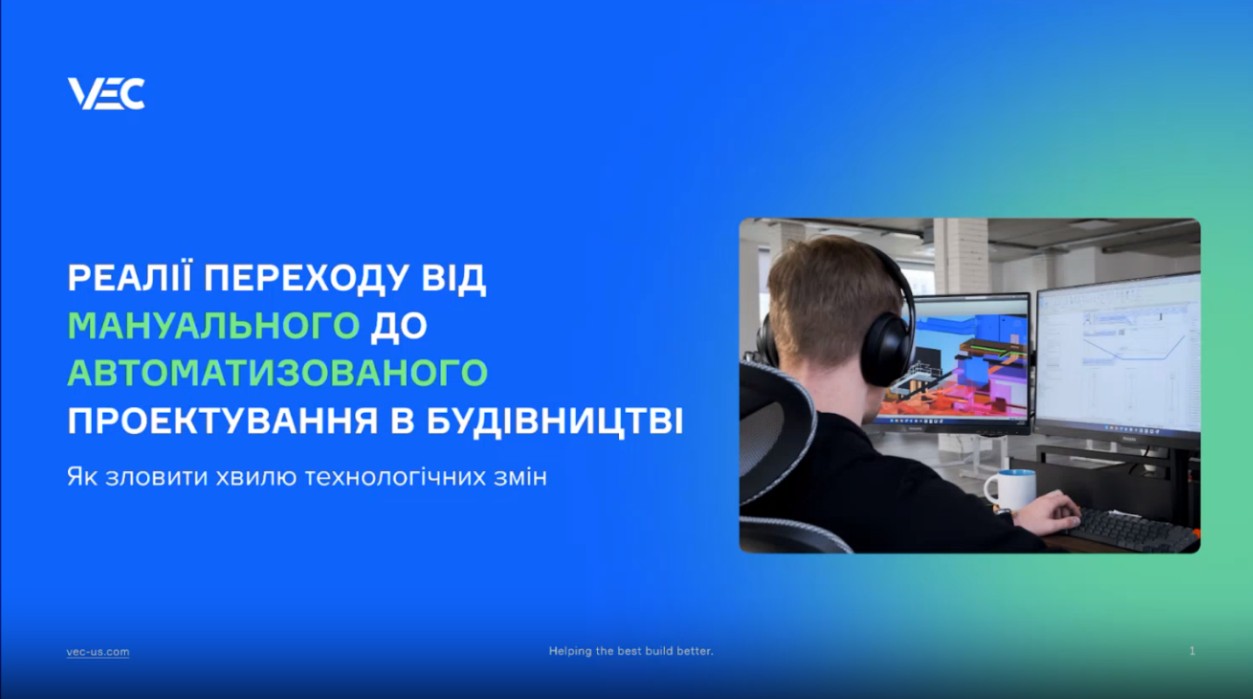 VEC

РЕАЛІЇ ПЕРЕХОДУ ВІД МАНУАЛЬНОГО ДО АВТОМАТИЗОВАНОГО ПРОЕКТУВАННЯ В БУДІВНИЦТВІ

Як зловити хвилю технологічних змін

vec-us.com

Helping the best build better.

1